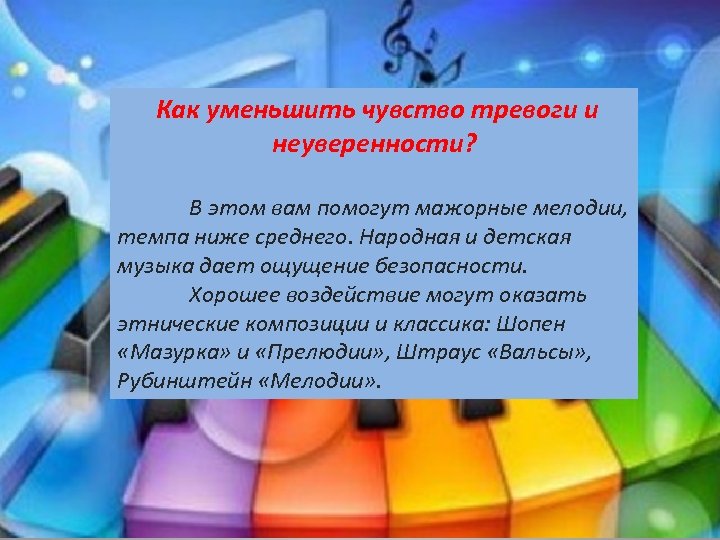 Как уменьшить чувство тревоги и неуверенности?

В этом вам помогут мажорные мелодии, темпа ниже среднего. Народная и детская музыка дает ощущение безопасности.

Хорошее воздействие могут оказать этнические композиции и классика: Шопен «Мазурка» и «Прелюдии», Штраус «Вальсы», Рубинштейн «Мелодии».